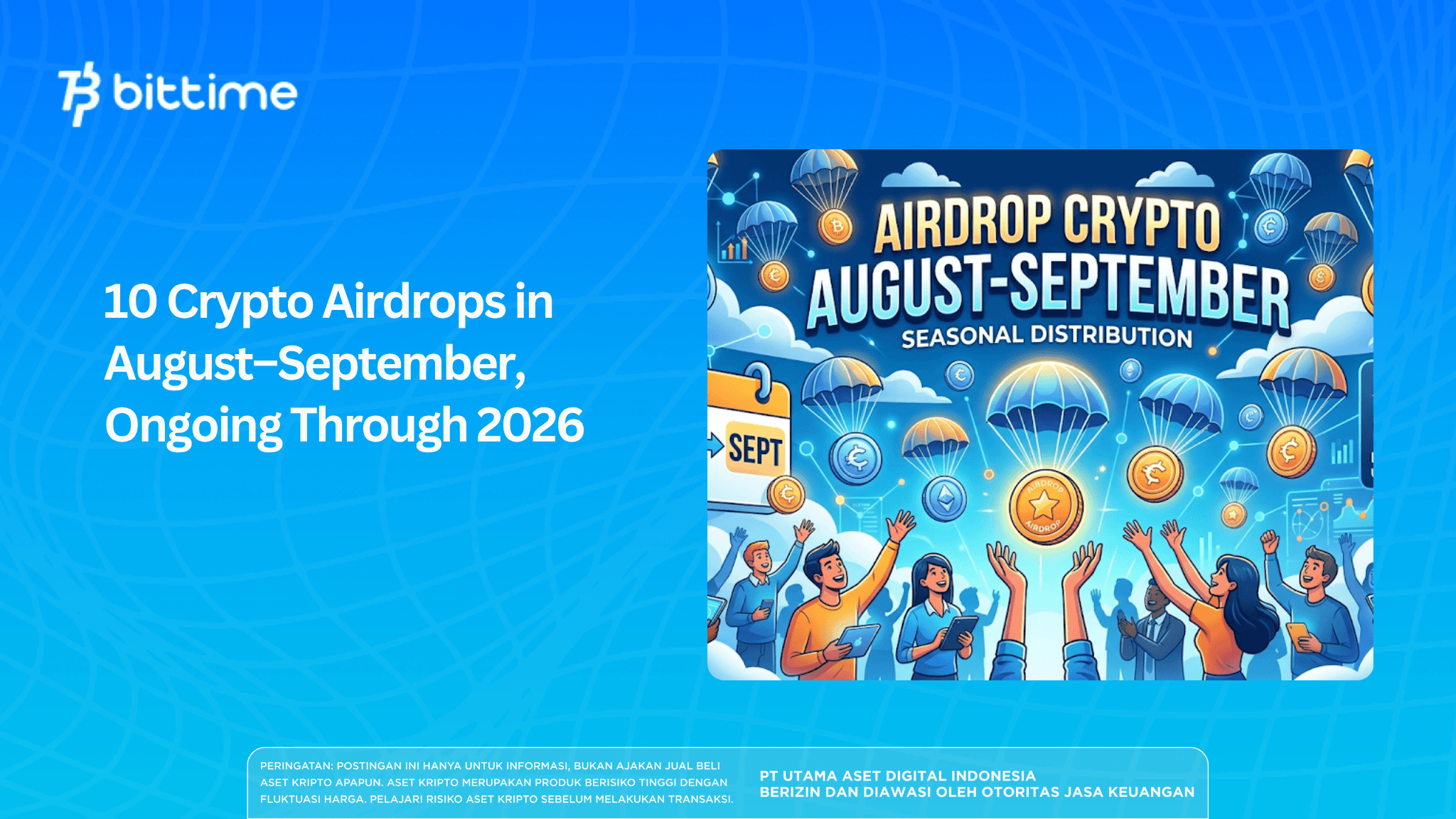 bittime

10 Crypto Airdrops in August–September, Ongoing Through 2026

AIRDROP CRYPTO
AUGUST-SEPTEMBER
SEASONAL DISTRIBUTION

SEPT

AIRDROP
AIRDROP

PERINGATAN: POSTINGAN INI HANYA UNTUK INFORMASI, BUKAN AJAKAN JUAL BELI ASET KRIPTO APAPUN. ASET KRIPTO MERUPAKAN PRODUK BERISIKO TINGGI DENGAN FLUKTUASI HARGA. PELAJARI RISIKO ASET KRIPTO SEBELUM MELAKUKAN TRANSAKSI.

PT UTAMA ASET DIGITAL INDONESIA
BERIZIN DAN DIAWASI OLEH OTORITAS JASA KEUANGAN